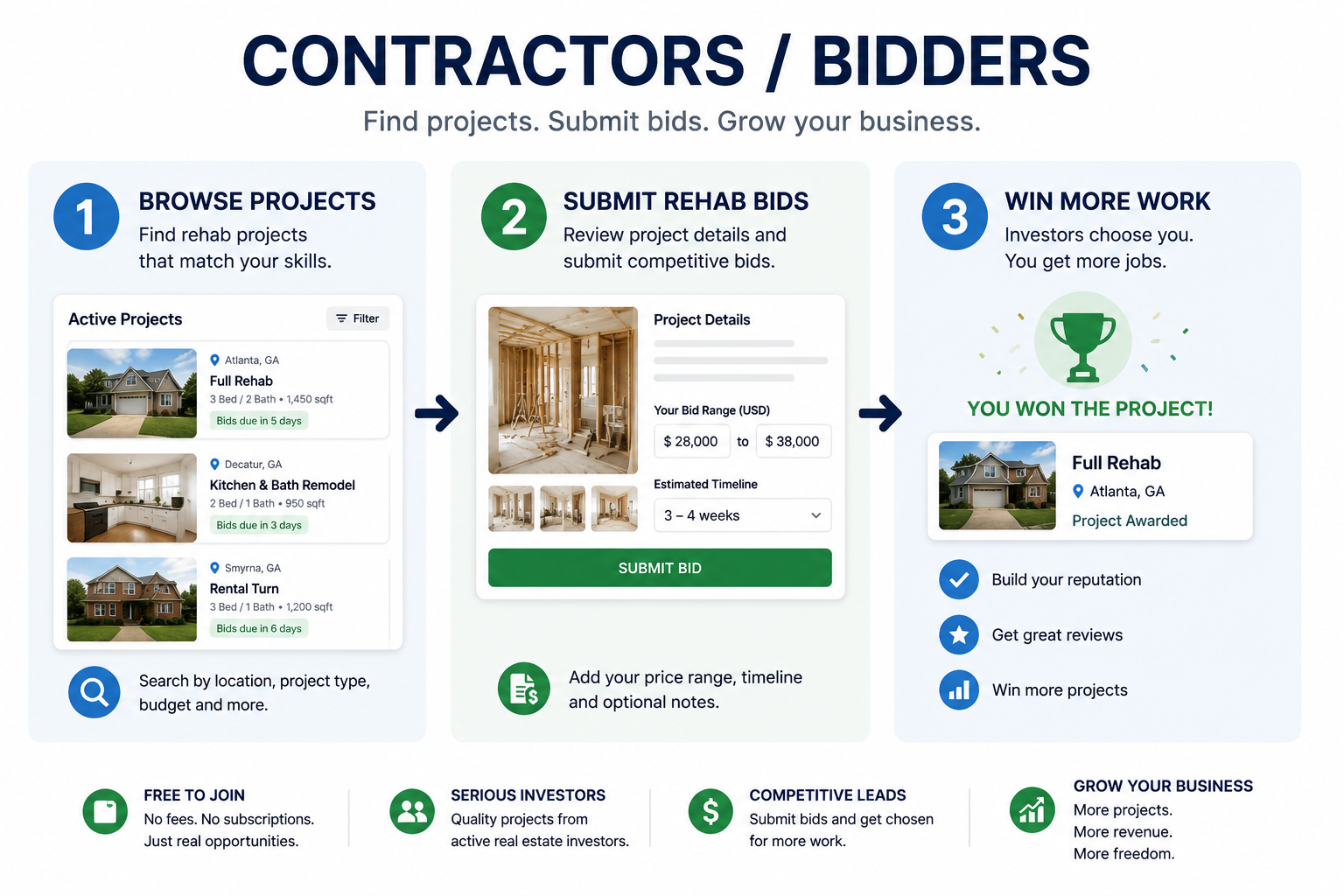 CONTRACTORS / BIDDERS

Find projects. Submit bids. Grow your business.

1

BROWSE PROJECTS

Find rehab projects that match your skills.

Active Projects

Filter

Atlanta, GA
Full Rehab
3 Bed / 2 Bath • 1,450 sqft
Bids due in 5 days

Decatur, GA
Kitchen & Bath Remodel
2 Bed / 1 Bath • 950 sqft
Bids due in 3 days

Smyrna, GA
Rental Turn
3 Bed / 1 Bath • 1,200 sqft
Bids due in 6 days

Search by location, project type, budget and more.

2

SUBMIT REHAB BIDS

Review project details and submit competitive bids.

Project Details

Your Bid Range (USD)

$ 28,000 to $ 38,000

Estimated Timeline

3 – 4 weeks

SUBMIT BID

Add your price range, timeline and optional notes.

3

WIN MORE WORK

Investors choose you. You get more jobs.

YOU WON THE PROJECT!

Full Rehab
Atlanta, GA
Project Awarded

Build your reputation

Get great reviews

Win more projects

FREE TO JOIN
No fees. No subscriptions. Just real opportunities.

SERIOUS INVESTORS
Quality projects from active real estate investors.

COMPETITIVE LEADS
Submit bids and get chosen for more work.

GROW YOUR BUSINESS
More projects.
More revenue.
More freedom.